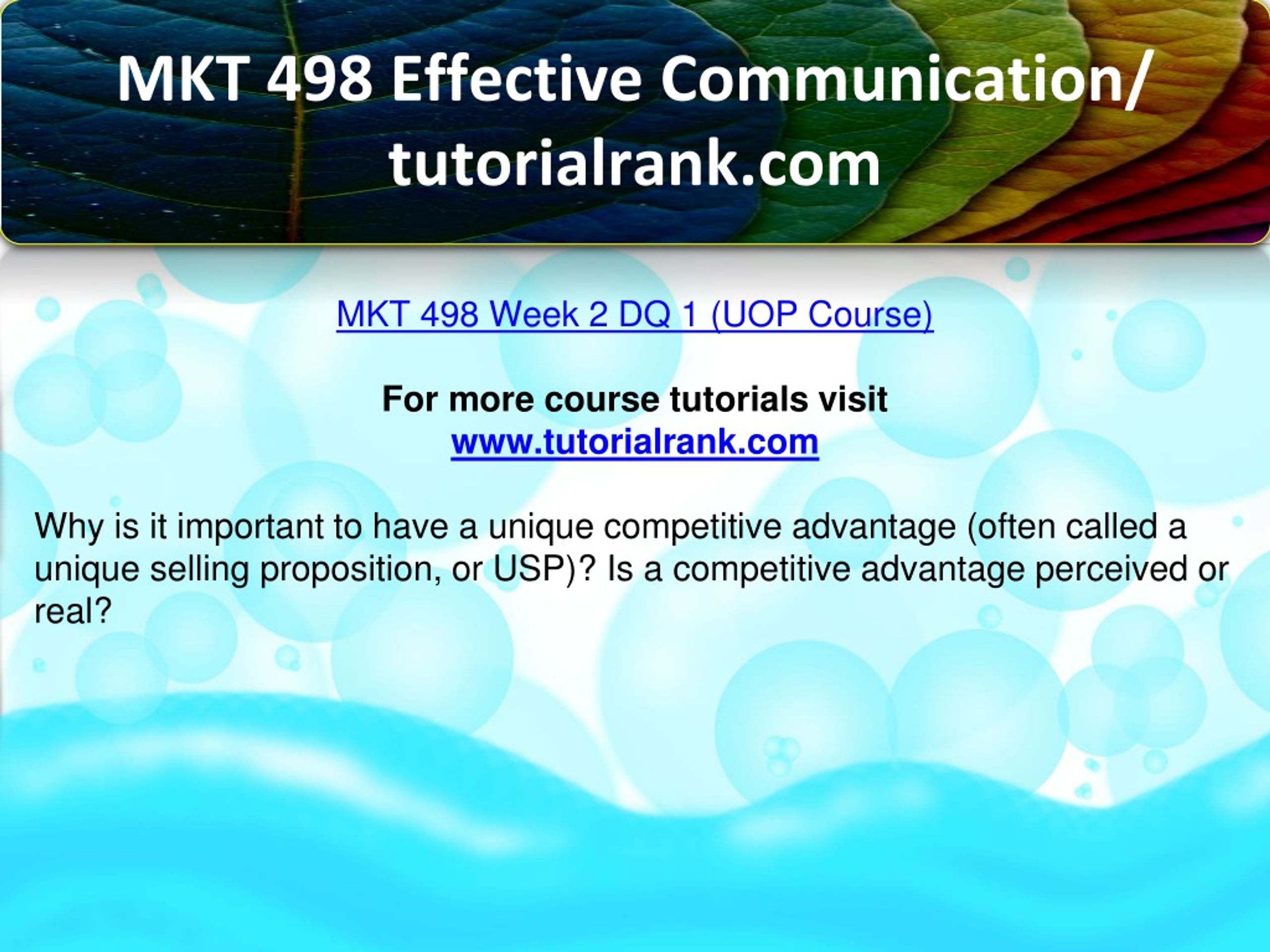 MKT 498 Effective Communication/ tutorialrank.com

MKT 498 Week 2 DQ 1 (UOP Course)

For more course tutorials visit
www.tutorialrank.com

Why is it important to have a unique competitive advantage (often called a unique selling proposition, or USP)? Is a competitive advantage perceived or real?